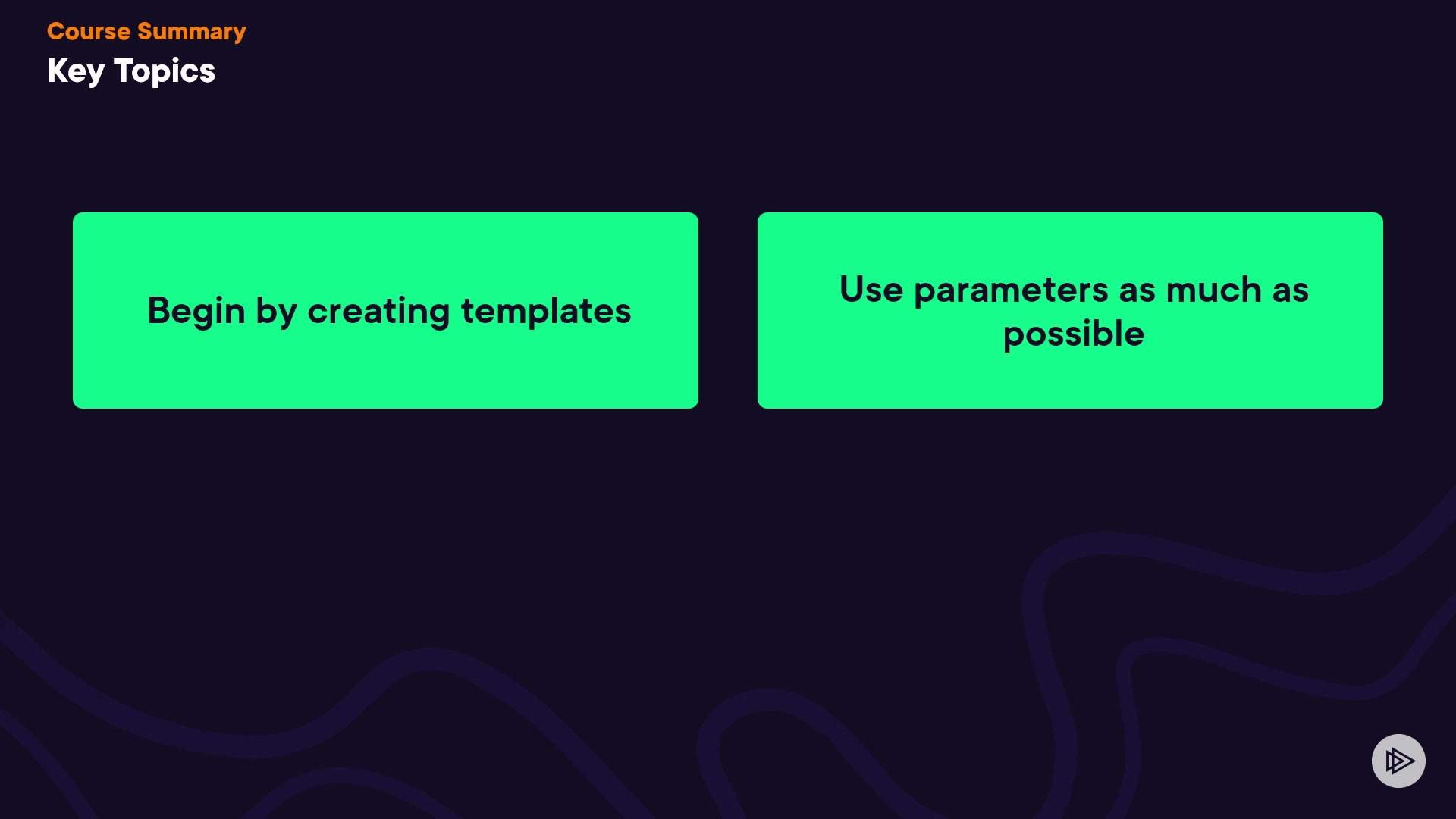 Course Summary
Key Topics

Begin by creating templates

Use parameters as much as possible